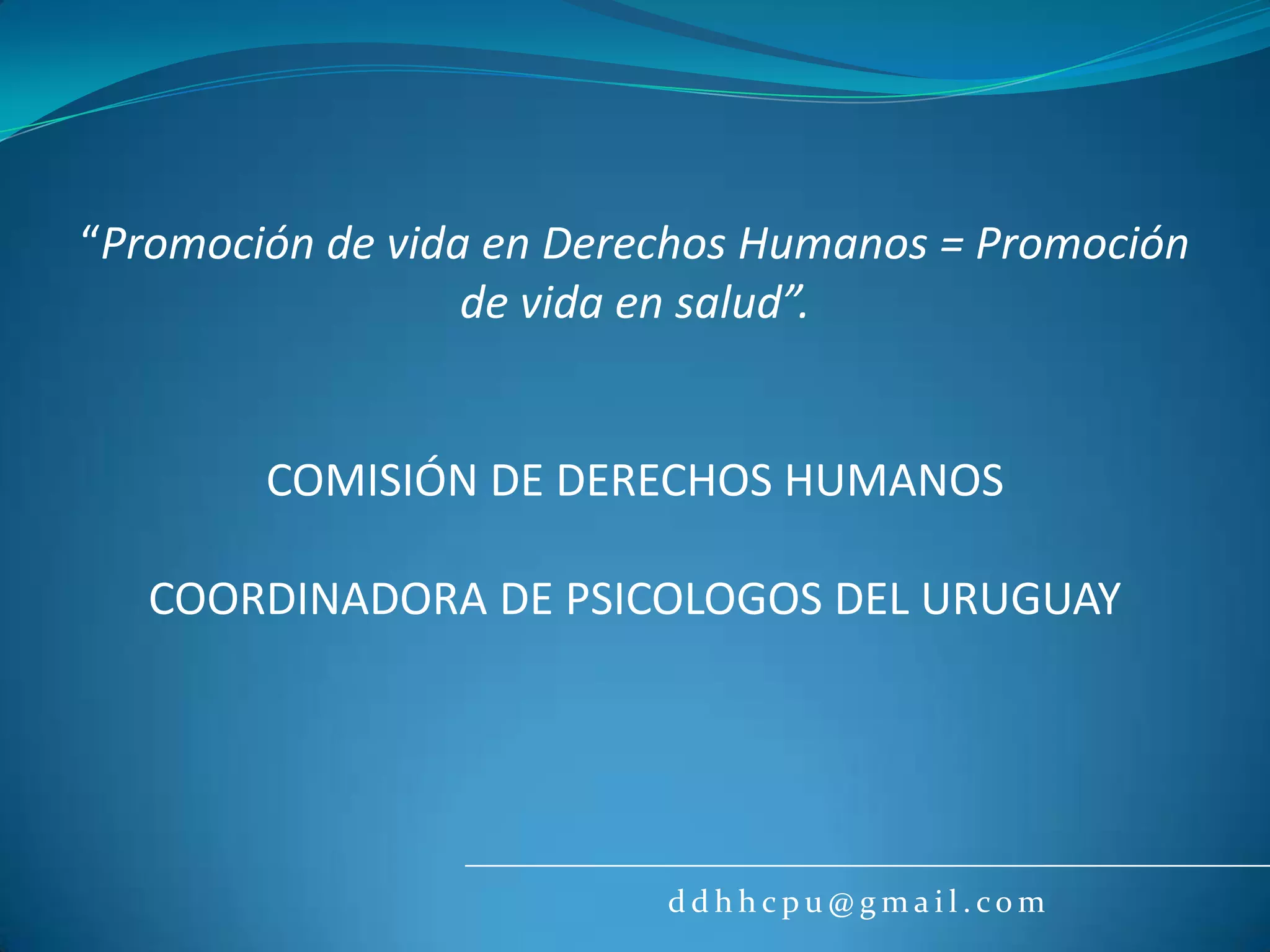 “Promoción de vida en Derechos Humanos = Promoción de vida en salud”.

COMISIÓN DE DERECHOS HUMANOS

COORDINADORA DE PSICOLOGOS DEL URUGUAY

ddhhcpu@gmail.com